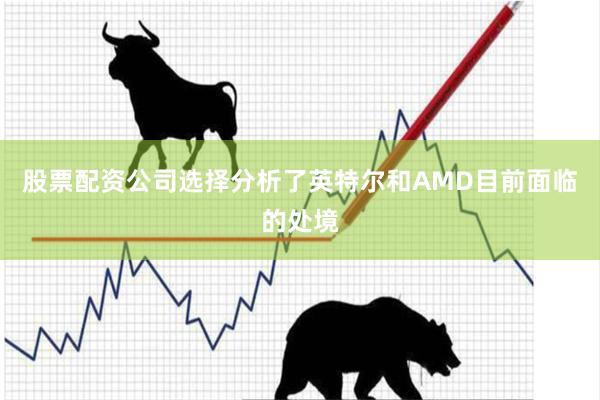 股票配资公司选择分析了英特尔和AMD目前面临的处境